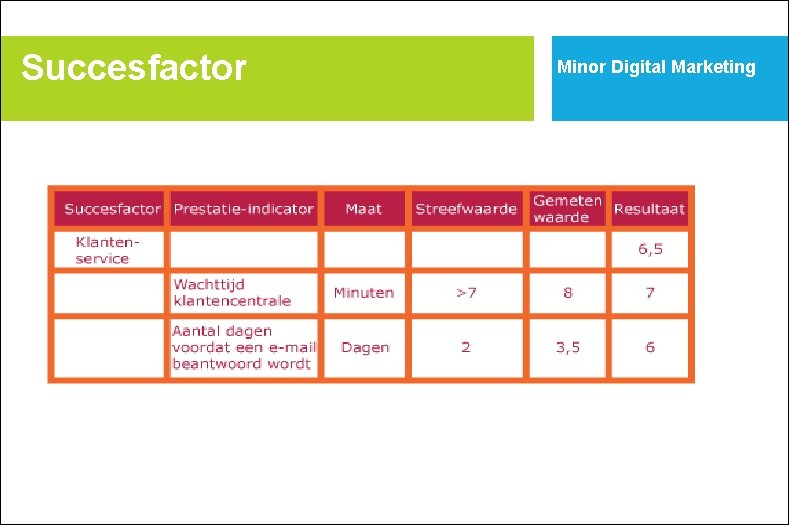 Succesfactor

Minor Digital Marketing

| Succesfactor | Prestatie-indicator | Maat | Streefwaarde | Gemeten waarde | Resultaat |
|---|---|---|---|---|---|
| Klanten-service | | | | | 6,5 |
| | Wachttijd klantencentrale | Minuten | >7 | 8 | 7 |
| | Aantal dagen voordat een e-mail beantwoord wordt | Dagen | 2 | 3,5 | 6 |